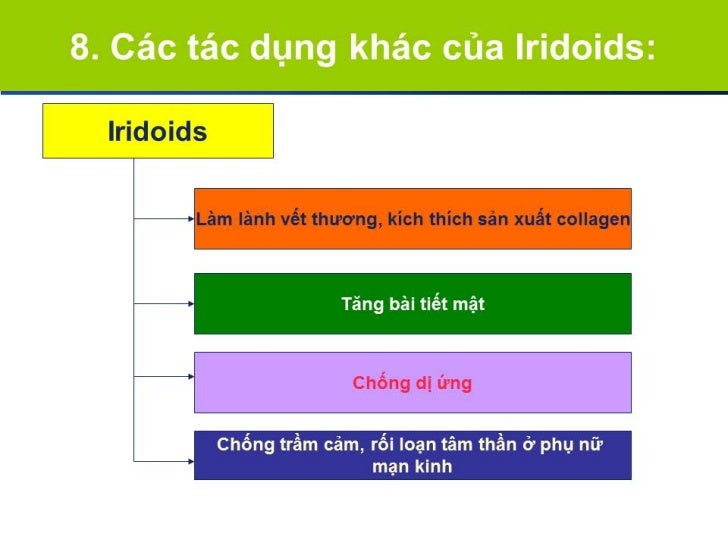 8. Các tác dụng khác của Iridoids:

Iridoids

Làm lành vết thương, kích thích sản xuất collagen

Tăng bài tiết mật

Chống dị ứng

Chống trầm cảm, rối loạn tâm thần ở phụ nữ mạn kinh